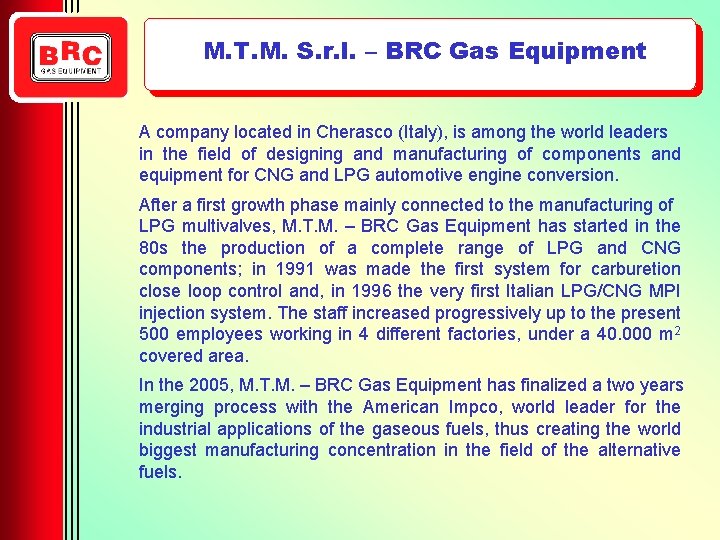 BRC
GAS EQUIPMENT

M.T.M. S.r.l. – BRC Gas Equipment

A company located in Cherasco (Italy), is among the world leaders in the field of designing and manufacturing of components and equipment for CNG and LPG automotive engine conversion.

After a first growth phase mainly connected to the manufacturing of LPG multivalves, M.T.M. – BRC Gas Equipment has started in the 80s the production of a complete range of LPG and CNG components; in 1991 was made the first system for carburetion close loop control and, in 1996 the very first Italian LPG/CNG MPI injection system. The staff increased progressively up to the present 500 employees working in 4 different factories, under a 40.000 $m^2$ covered area.

In the 2005, M.T.M. – BRC Gas Equipment has finalized a two years merging process with the American Impco, world leader for the industrial applications of the gaseous fuels, thus creating the world biggest manufacturing concentration in the field of the alternative fuels.